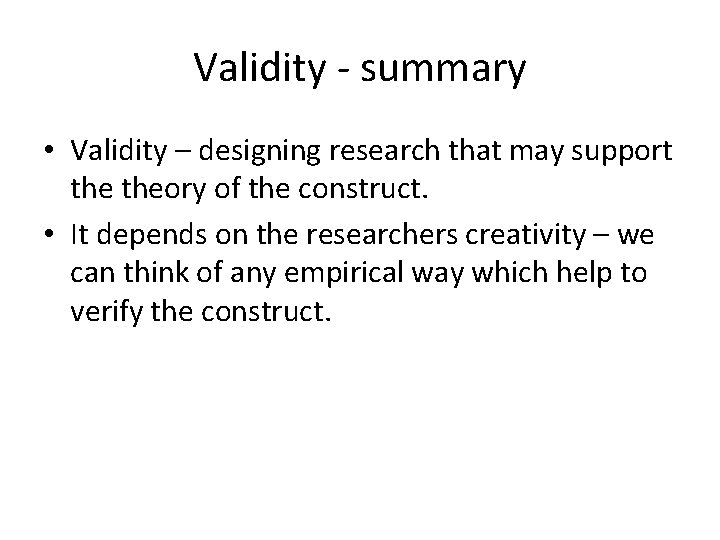 Validity - summary

• Validity – designing research that may support the theory of the construct.
• It depends on the researchers creativity – we can think of any empirical way which help to verify the construct.